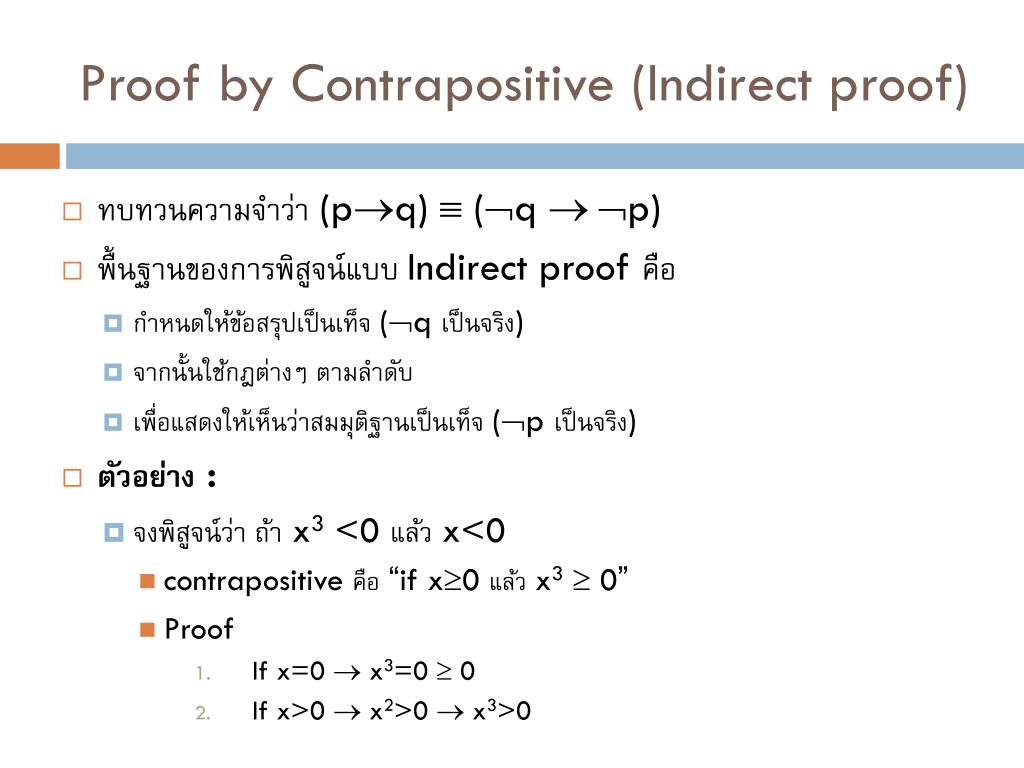 Proof by Contrapositive (Indirect proof)

ทบทวนความจำว่า $(p \rightarrow q) \equiv (\neg q \rightarrow \neg p)$

พื้นฐานของการพิสูจน์แบบ Indirect proof คือ

กำหนดให้ข้อสรุปเป็นเท็จ ($\neg q$ เป็นจริง)

จากนั้นใช้กฎต่างๆ ตามลำดับ

เพื่อแสดงให้เห็นว่าสมมุติฐานเป็นเท็จ ($\neg p$ เป็นจริง)

ตัวอย่าง :

จงพิสูจน์ว่า ถ้า $x^3 < 0$ แล้ว $x < 0$

contrapositive คือ “if $x \geq 0$ แล้ว $x^3 \geq 0$”

Proof

1. If $x=0 \rightarrow x^3=0 \geq 0$
2. If $x>0 \rightarrow x^2>0 \rightarrow x^3>0$